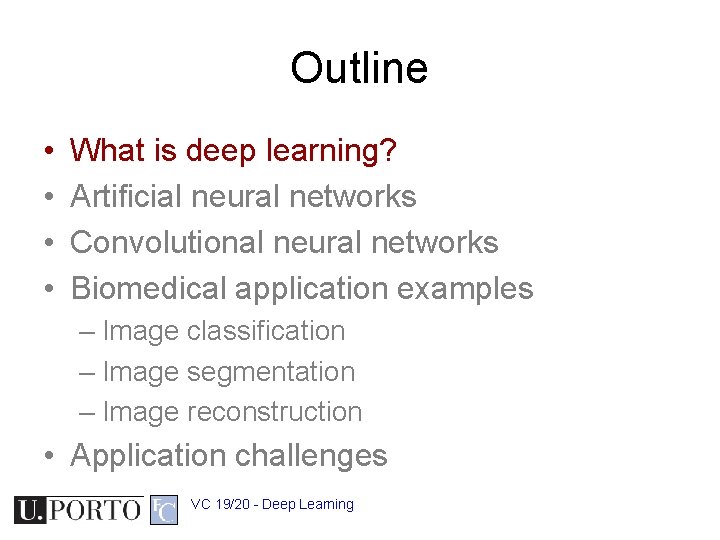 Outline

• What is deep learning?
• Artificial neural networks
• Convolutional neural networks
• Biomedical application examples
– Image classification
– Image segmentation
– Image reconstruction
• Application challenges

U.PORTO FC VC 19/20 - Deep Learning